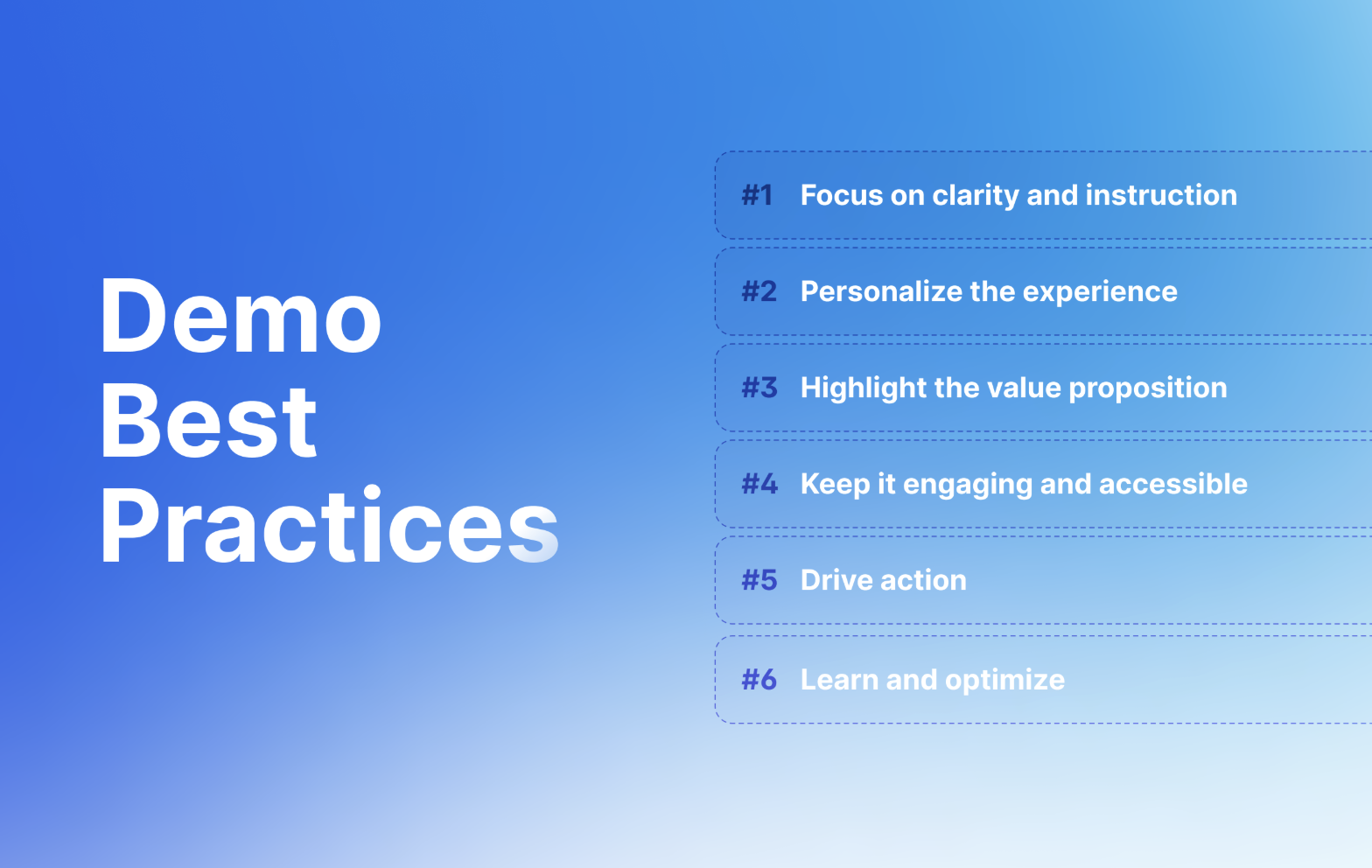 Demo Best Practices

#1 Focus on clarity and instruction

#2 Personalize the experience

#3 Highlight the value proposition

#4 Keep it engaging and accessible

#5 Drive action

#6 Learn and optimize